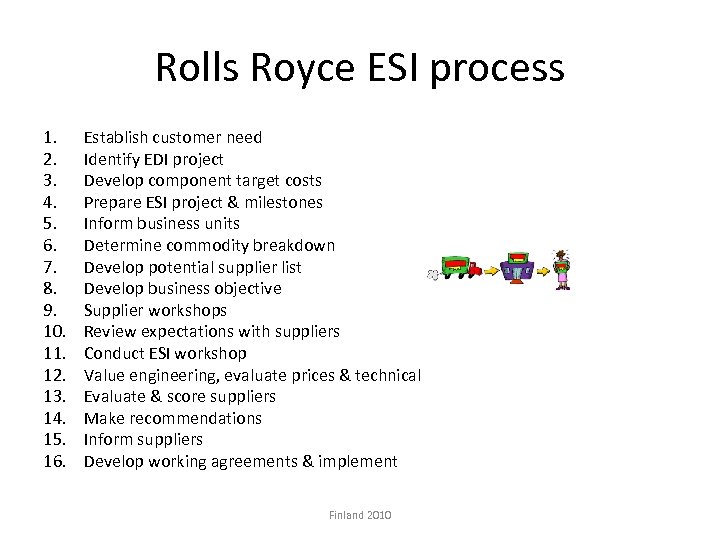 Rolls Royce ESI process

1. Establish customer need
2. Identify EDI project
3. Develop component target costs
4. Prepare ESI project & milestones
5. Inform business units
6. Determine commodity breakdown
7. Develop potential supplier list
8. Develop business objective
9. Supplier workshops
10. Review expectations with suppliers
11. Conduct ESI workshop
12. Value engineering, evaluate prices & technical
13. Evaluate & score suppliers
14. Make recommendations
15. Inform suppliers
16. Develop working agreements & implement

Finland 2010